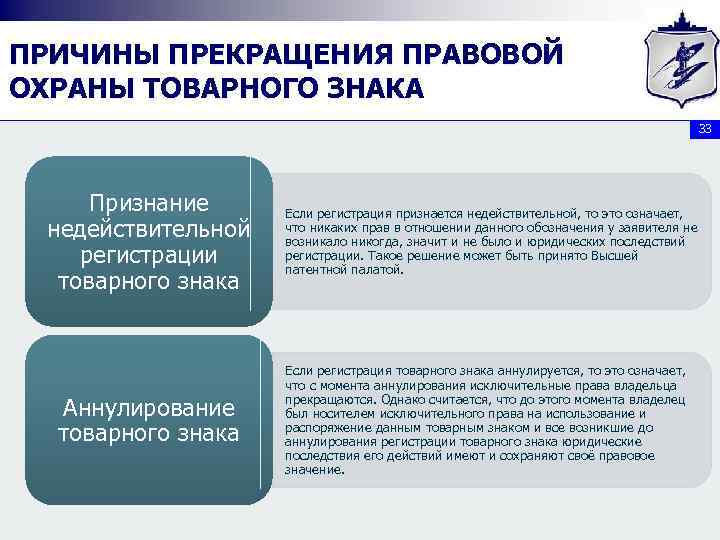 ПРИЧИНЫ ПРЕКРАЩЕНИЯ ПРАВОВОЙ ОХРАНЫ ТОВАРНОГО ЗНАКА

33

Признание недействительной регистрации товарного знака

Если регистрация признается недействительной, то это означает, что никаких прав в отношении данного обозначения у заявителя не возникало никогда, значит и не было и юридических последствий регистрации. Такое решение может быть принято Высшей патентной палатой.

Аннулирование товарного знака

Если регистрация товарного знака аннулируется, то это означает, что с момента аннулирования исключительные права владельца прекращаются. Однако считается, что до этого момента владелец был носителем исключительного права на использование и распоряжение данным товарным знаком и все возникшие до аннулирования регистрации товарного знака юридические последствия его действий имеют и сохраняют своё правовое значение.